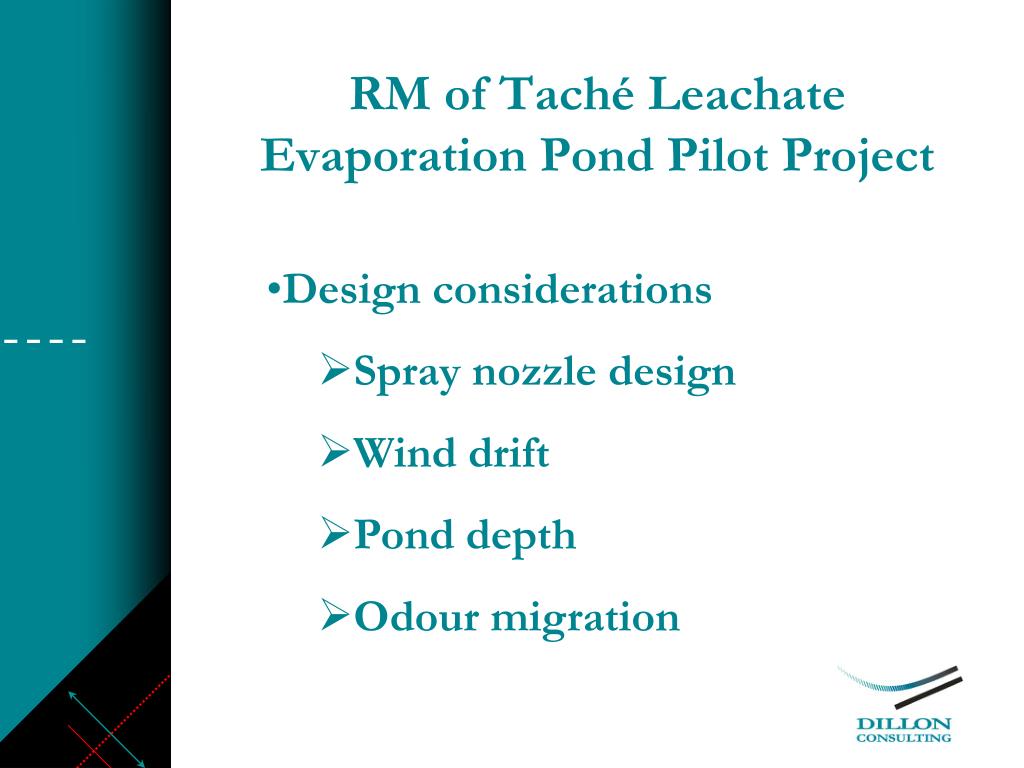 RM of Taché Leachate Evaporation Pond Pilot Project

•Design considerations

➢Spray nozzle design

➢Wind drift

➢Pond depth

➢Odour migration

DILLON
CONSULTING